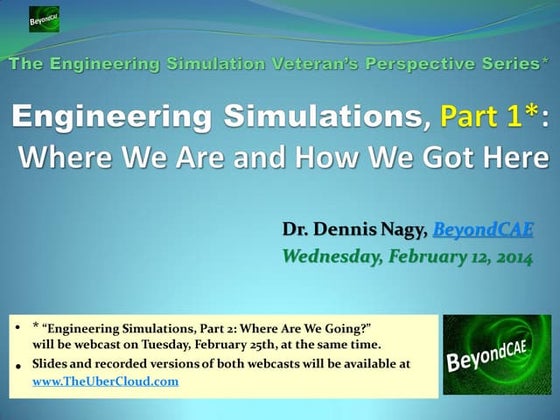 BeyondCAE

The Engineering Simulation Veteran's Perspective Series*

Engineering Simulations, Part 1*: Where We Are and How We Got Here

Dr. Dennis Nagy, BeyondCAE
Wednesday, February 12, 2014

• * "Engineering Simulations, Part 2: Where Are We Going?" will be webcast on Tuesday, February 25th, at the same time.
• Slides and recorded versions of both webcasts will be available at www.TheUberCloud.com

BeyondCAE